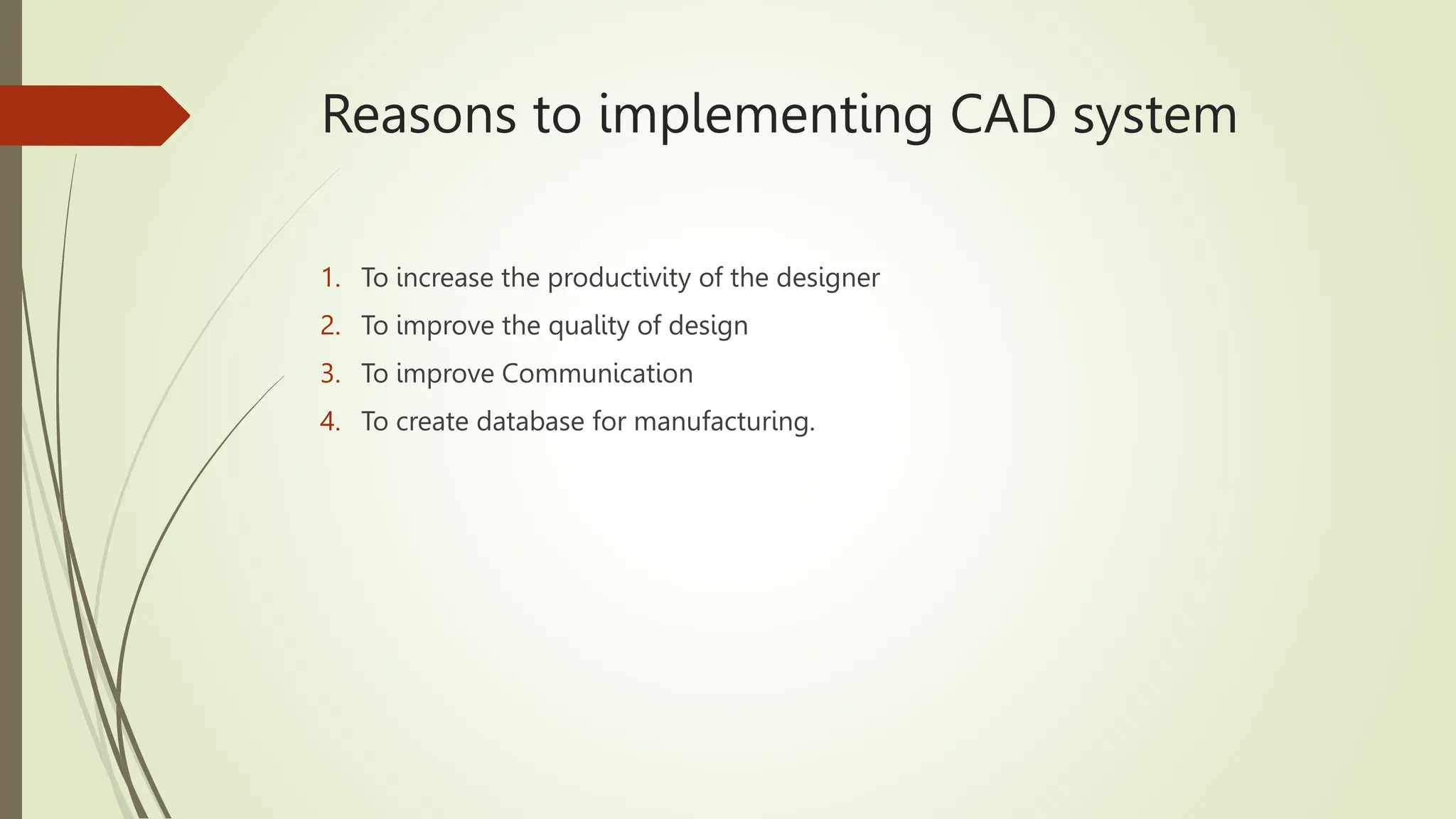 Reasons to implementing CAD system

1. To increase the productivity of the designer
2. To improve the quality of design
3. To improve Communication
4. To create database for manufacturing.